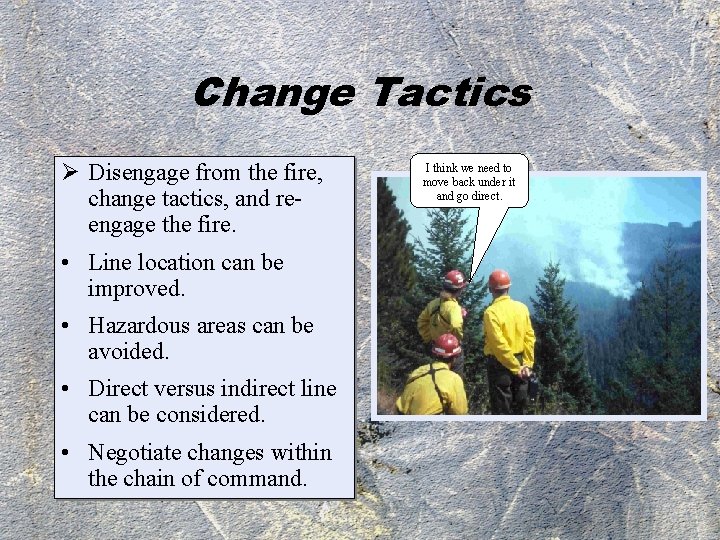 Change Tactics

➢ Disengage from the fire, change tactics, and re-engage the fire.

• Line location can be improved.

• Hazardous areas can be avoided.

• Direct versus indirect line can be considered.

• Negotiate changes within the chain of command.

I think we need to move back under it and go direct.